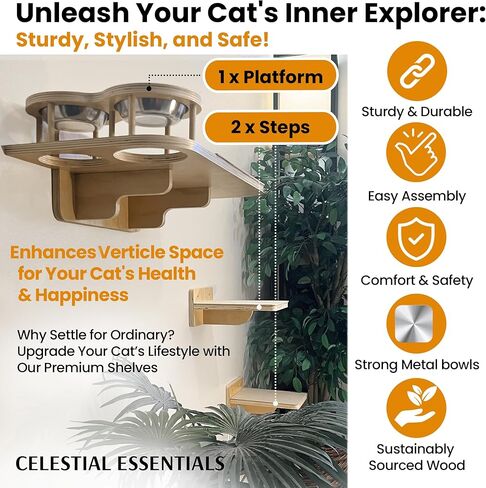 Unleash Your Cat's Inner Explorer:
Sturdy, Stylish, and Safe!

1 x Platform

2 x Steps

Enhances Verticle Space for Your Cat's Health & Happiness

Why Settle for Ordinary? Upgrade Your Cat's Lifestyle with Our Premium Shelves

CELESTIAL ESSENTIALS

Sturdy & Durable

Easy Assembly

Comfort & Safety

Strong Metal bowls

Sustainably Sourced Wood